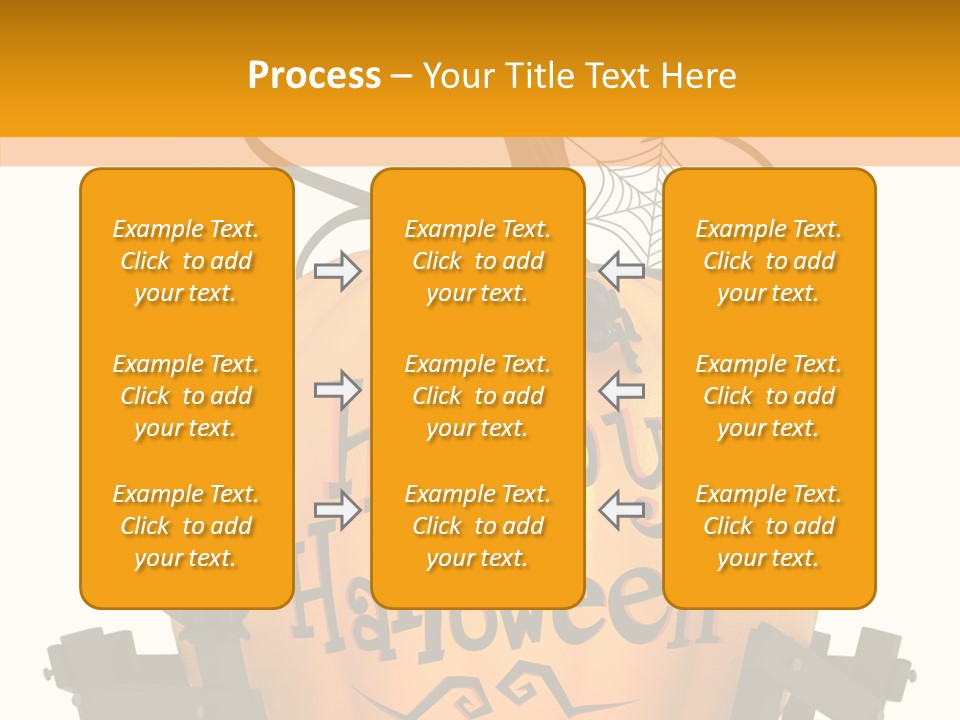 Process – Your Title Text Here

Example Text. Click to add your text.

Example Text. Click to add your text.

Example Text. Click to add your text.

Example Text. Click to add your text.

Example Text. Click to add your text.

Example Text. Click to add your text.

Example Text. Click to add your text.

Example Text. Click to add your text.

Example Text. Click to add your text.

Halloween